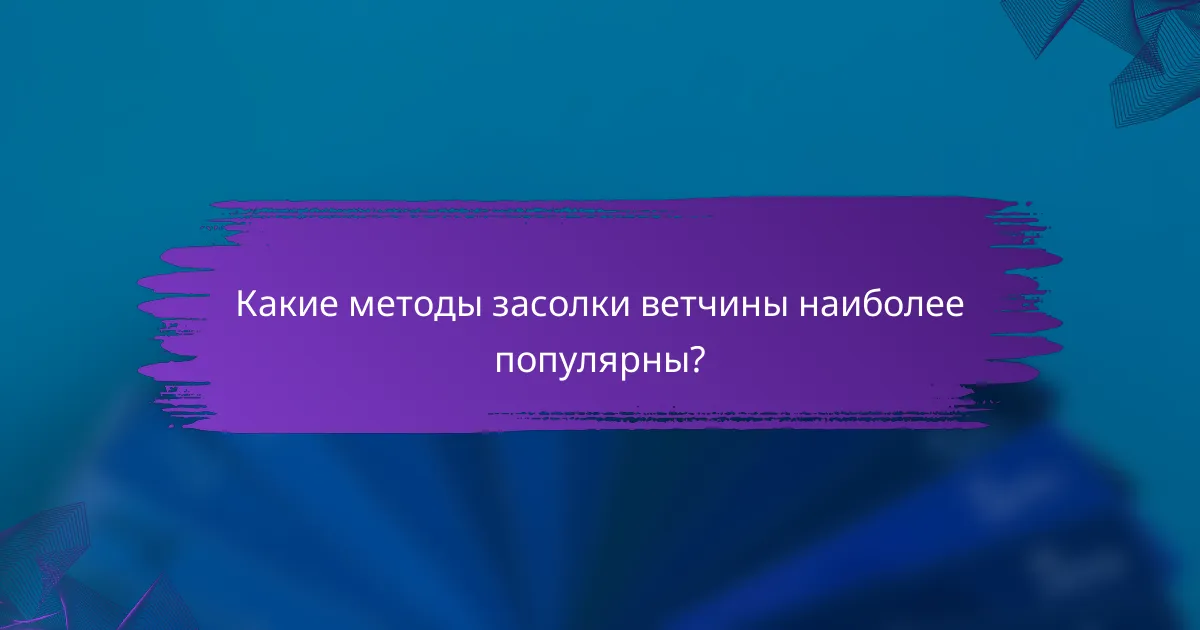 Какие методы засолки ветчины наиболее популярны?